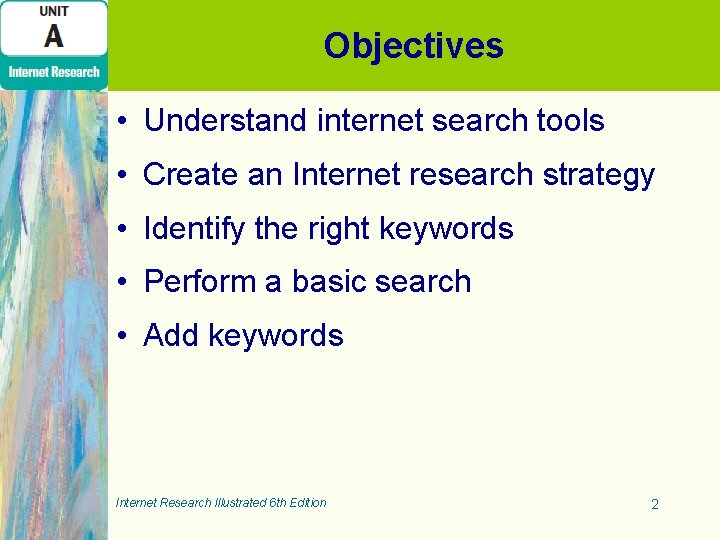 UNIT
A
Internet Research

Objectives

• Understand internet search tools
• Create an Internet research strategy
• Identify the right keywords
• Perform a basic search
• Add keywords

Internet Research Illustrated 6th Edition

2